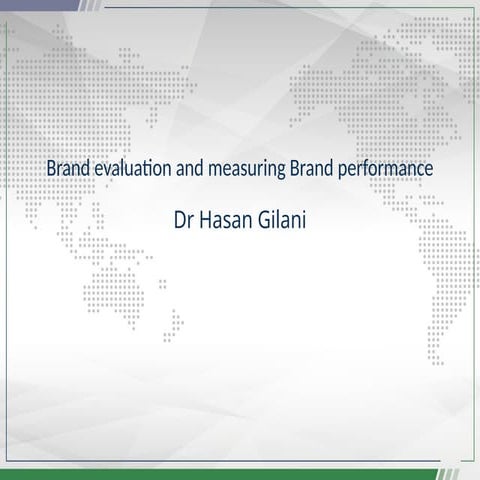 Brand evaluation and measuring Brand performance

Dr Hasan Gilani